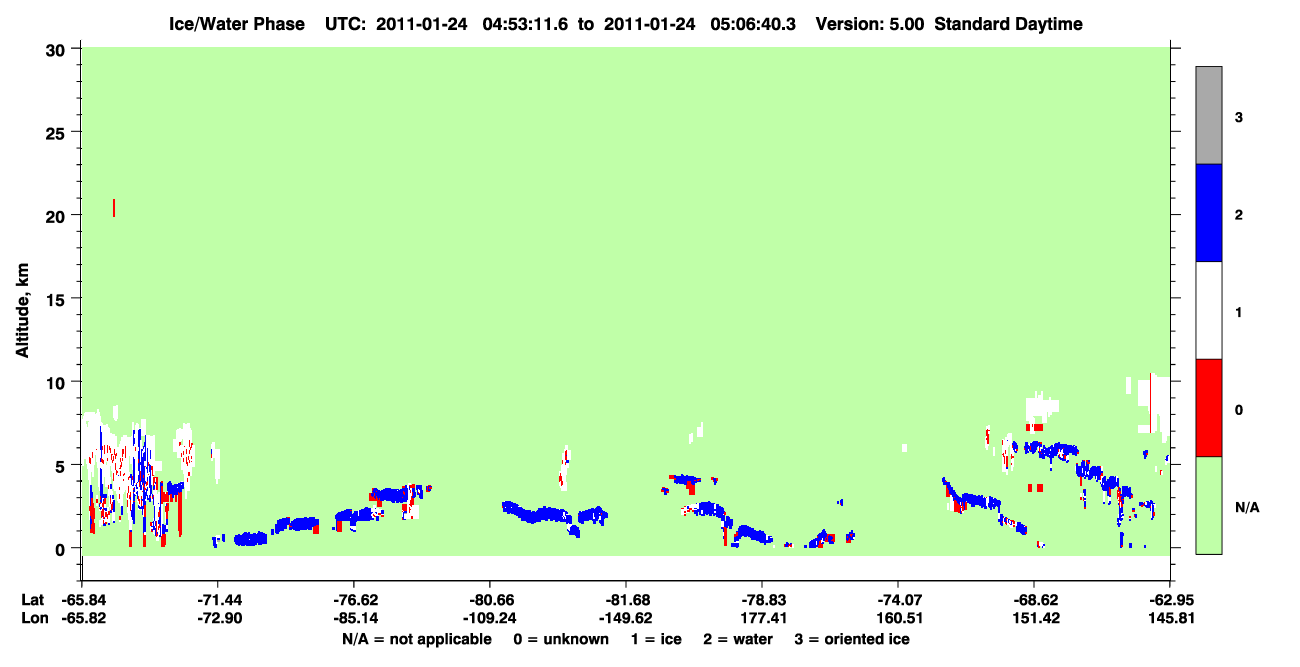 Ice/Water Phase UTC: 2011-01-24 04:53:11.6 to 2011-01-24 05:06:40.3 Version: 5.00 Standard Daytime

Altitude, km

30
25
20
15
10
5
0

3
2
1
0
N/A

Lat -65.84 -71.44 -76.62 -80.66 -81.68 -78.83 -74.07 -68.62 -62.95
Lon -65.82 -72.90 -85.14 -109.24 -149.62 177.41 160.51 151.42 145.81

N/A = not applicable 0 = unknown 1 = ice 2 = water 3 = oriented ice